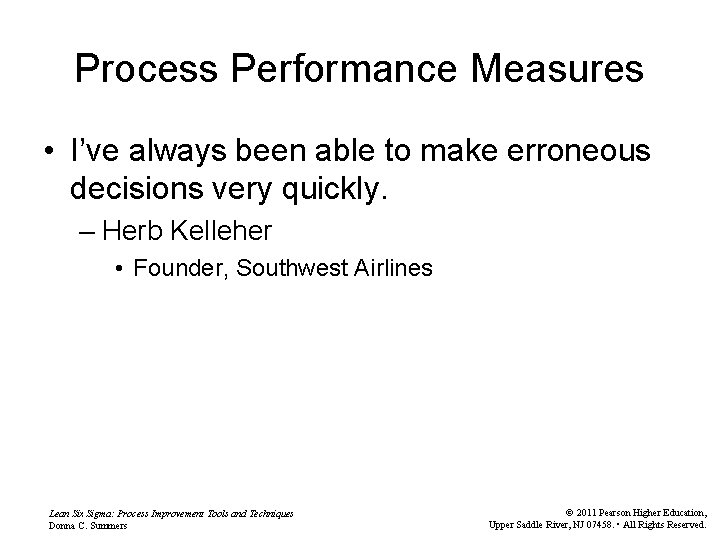 Process Performance Measures

• I've always been able to make erroneous decisions very quickly.

– Herb Kelleher

• Founder, Southwest Airlines

Lean Six Sigma: Process Improvement Tools and Techniques
Donna C. Summers

© 2011 Pearson Higher Education,
Upper Saddle River, NJ 07458. • All Rights Reserved.